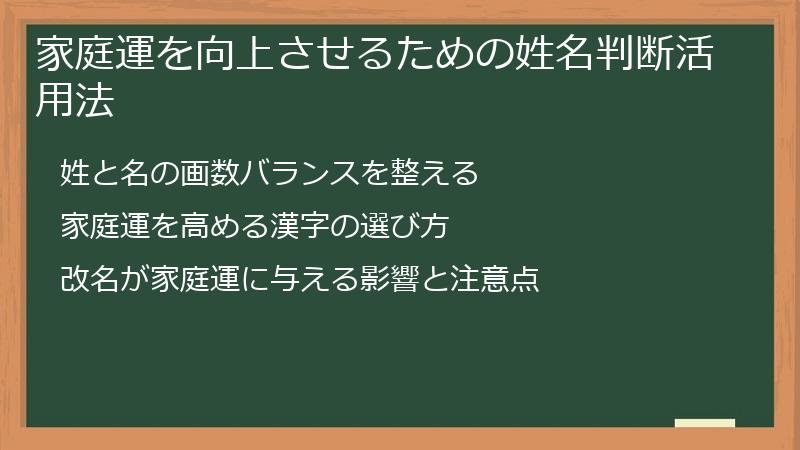 家庭運を向上させるための姓名判断活用法

姓と名の画数バランスを整える

家庭運を高める漢字の選び方

改名が家庭運に与える影響と注意点